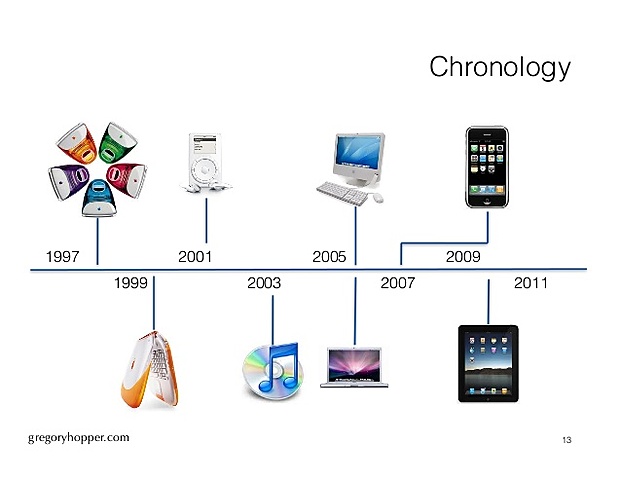 Chronology

1997
2001
2005
2009

1999
2003
2007
2011

gregoryhopper.com

13